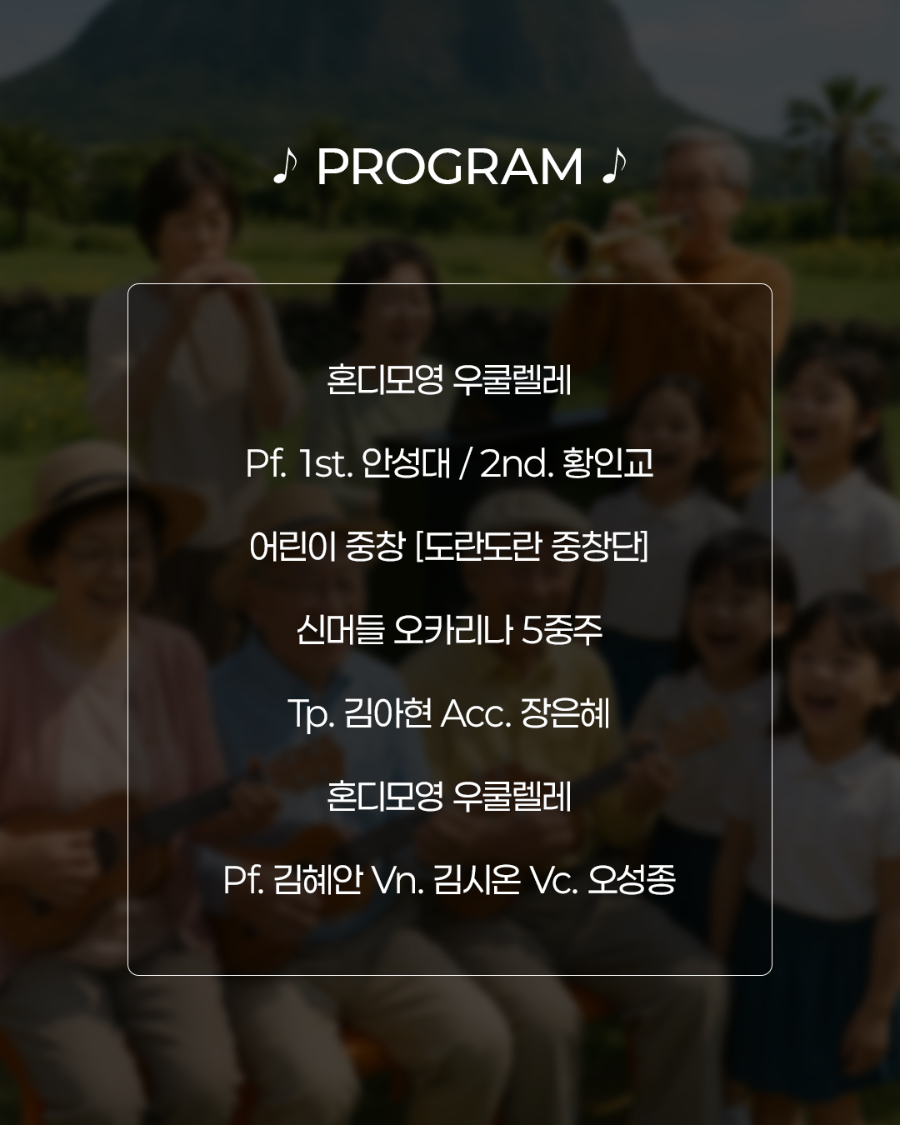 ♪ PROGRAM ♪

혼디모영 우쿨렐레

Pf. 1st. 안성대 / 2nd. 황인교

어린이 중창 [도란도란 중창단]

신머들 오카리나 5중주

Tp. 김아현 Acc. 장은혜

혼디모영 우쿨렐레

Pf. 김혜안 Vn. 김시온 Vc. 오성종